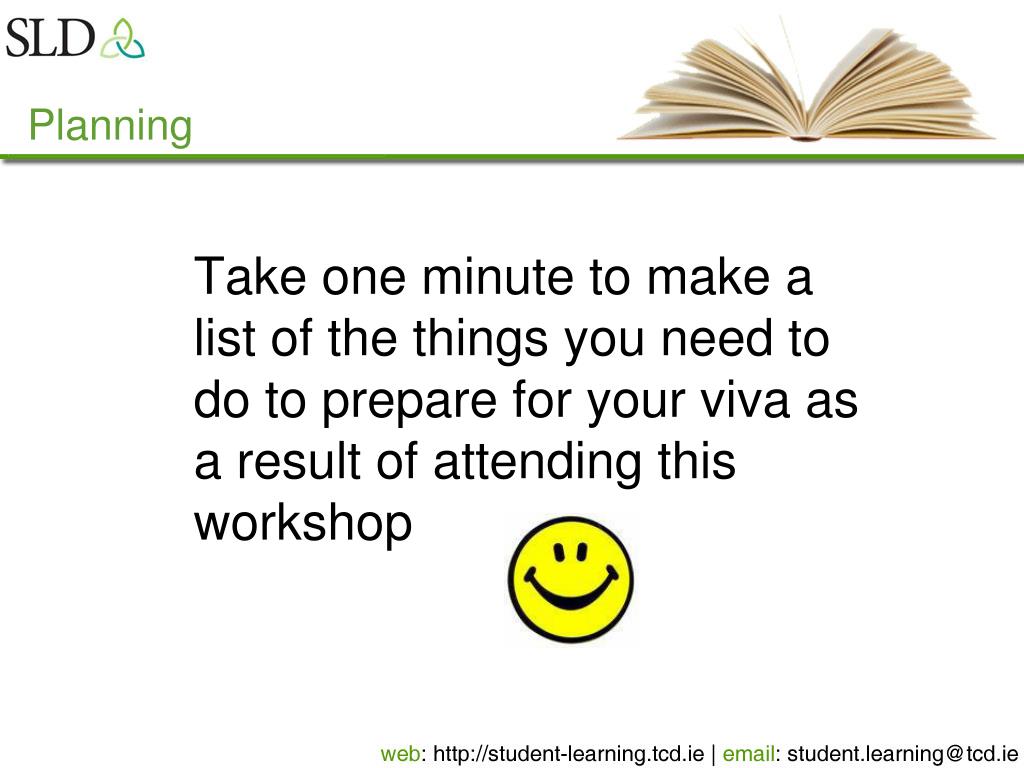 SLD

Planning

Take one minute to make a list of the things you need to do to prepare for your viva as a result of attending this workshop

web: http://student-learning.tcd.ie | email: student.learning@tcd.ie